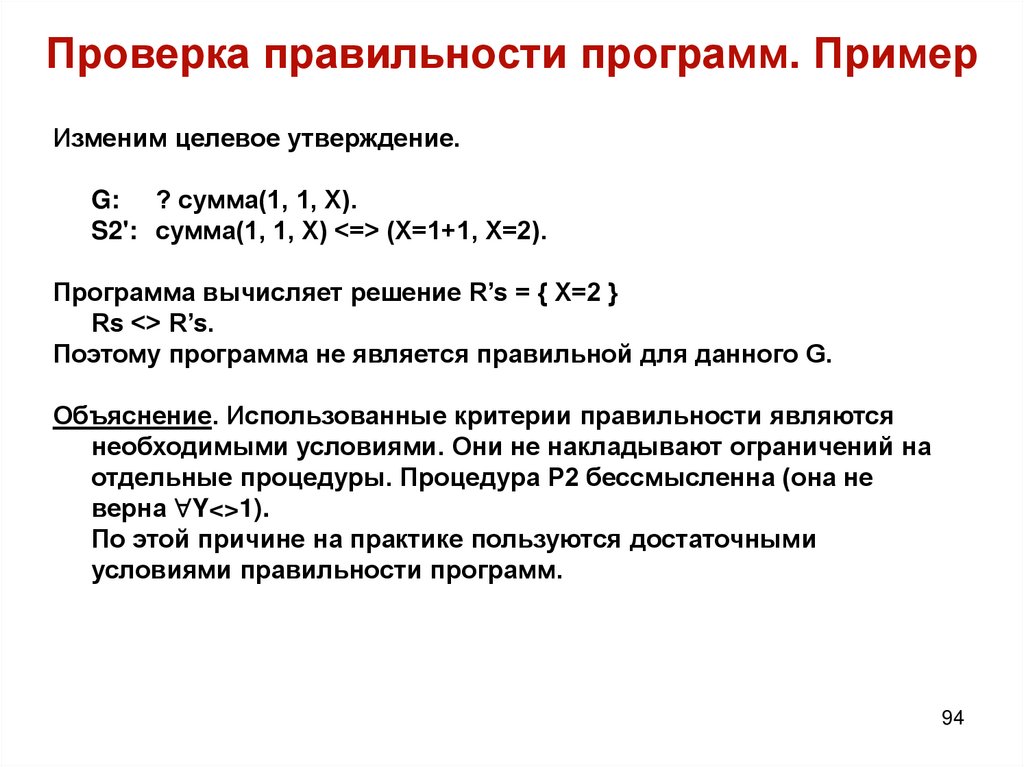 Проверка правильности программ. Пример

Изменим целевое утверждение.

G: ? сумма(1, 1, X).
S2': сумма(1, 1, X) <=> (X=1+1, X=2).

Программа вычисляет решение R's = { X=2 }
Rs <> R's.
Поэтому программа не является правильной для данного G.

Объяснение. Использованные критерии правильности являются необходимыми условиями. Они не накладывают ограничений на отдельные процедуры. Процедура P2 бессмысленна (она не верна $\forall$Y<>1).
По этой причине на практике пользуются достаточными условиями правильности программ.

94